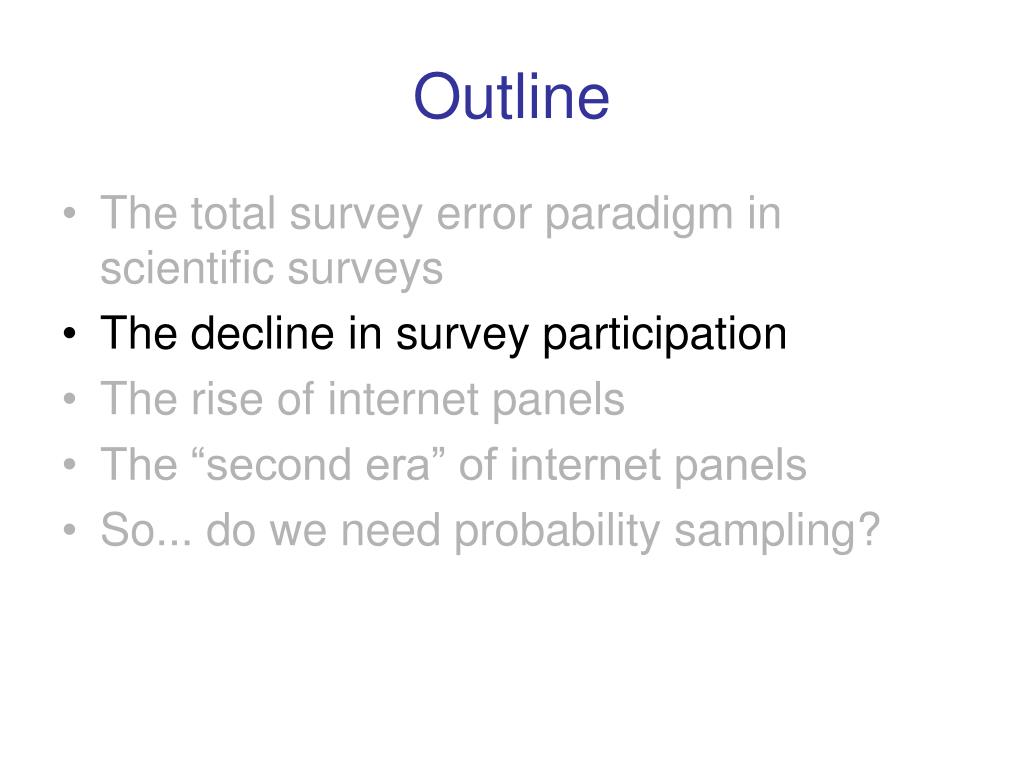 Outline

• The total survey error paradigm in scientific surveys
• The decline in survey participation
• The rise of internet panels
• The “second era” of internet panels
• So... do we need probability sampling?